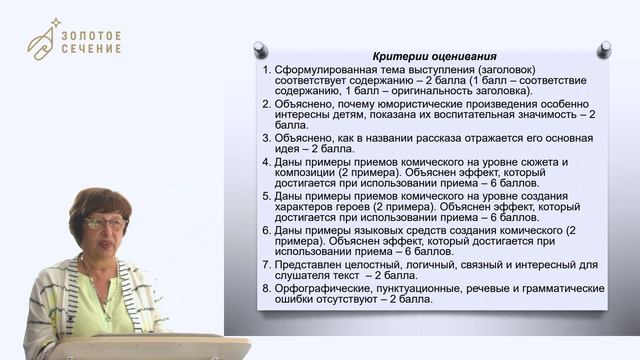 ЗОЛОТОЕ СЕЧЕНИЕ

Критерии оценивания

1. Сформулированная тема выступления (заголовок) соответствует содержанию – 2 балла (1 балл – соответствие содержанию, 1 балл – оригинальность заголовка).
2. Объяснено, почему юмористические произведения особенно интересны детям, показана их воспитательная значимость – 2 балла.
3. Объяснено, как в названии рассказа отражается его основная идея – 2 балла.
4. Даны примеры приемов комического на уровне сюжета и композиции (2 примера). Объяснен эффект, который достигается при использовании приема – 6 баллов.
5. Даны примеры приемов комического на уровне создания характеров героев (2 примера). Объяснен эффект, который достигается при использовании приема – 6 баллов.
6. Даны примеры языковых средств создания комического (2 примера). Объяснен эффект, который достигается при использовании приема – 6 баллов.
7. Представлен целостный, логичный, связный и интересный для слушателя текст – 2 балла.
8. Орфографические, пунктуационные, речевые и грамматические ошибки отсутствуют – 2 балла.